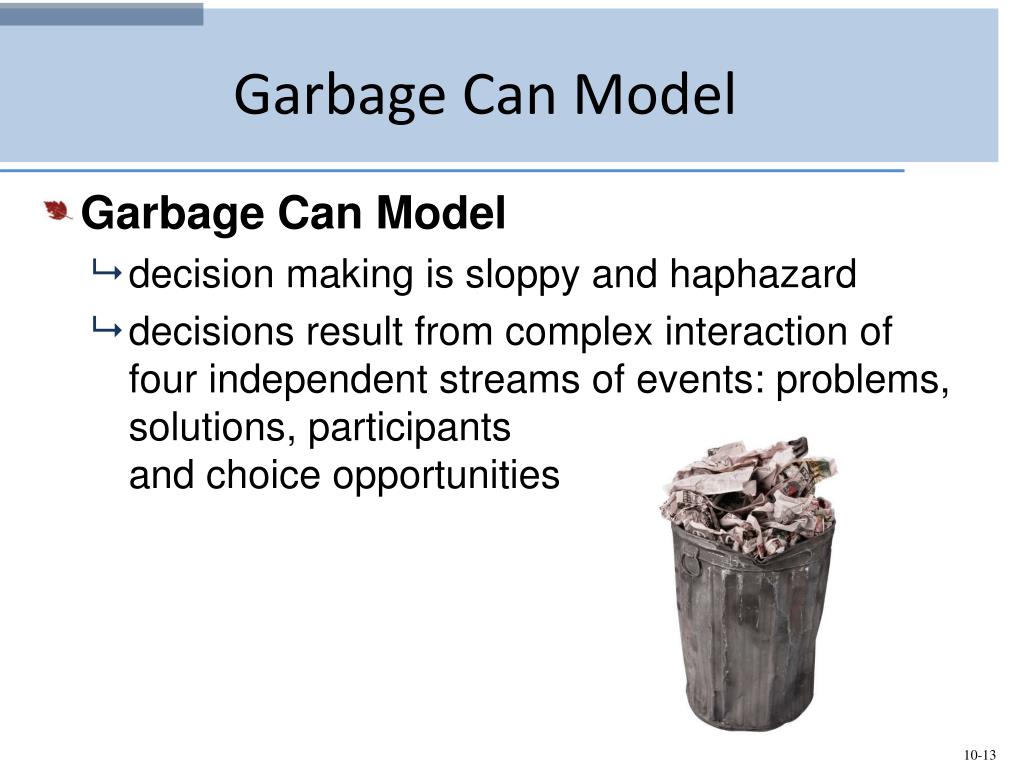 Garbage Can Model

Garbage Can Model

decision making is sloppy and haphazard

decisions result from complex interaction of four independent streams of events: problems, solutions, participants and choice opportunities

10-13